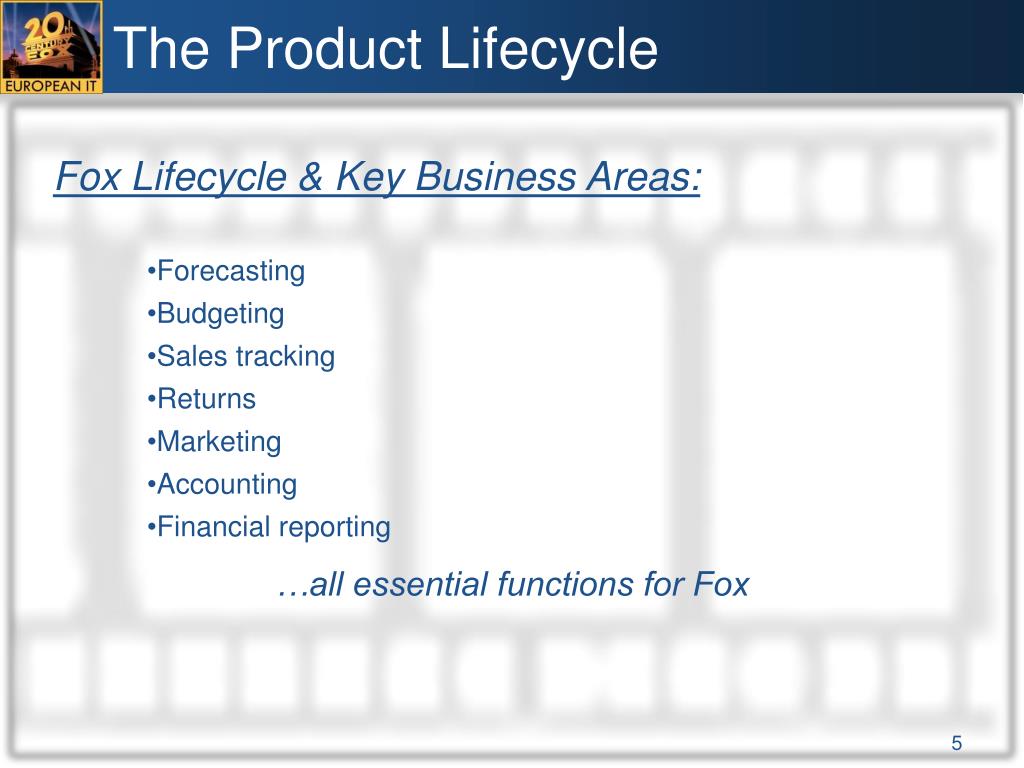 20th CENTURY FOX
EUROPEAN IT

The Product Lifecycle

Fox Lifecycle & Key Business Areas:

•Forecasting
•Budgeting
•Sales tracking
•Returns
•Marketing
•Accounting
•Financial reporting

…all essential functions for Fox

5